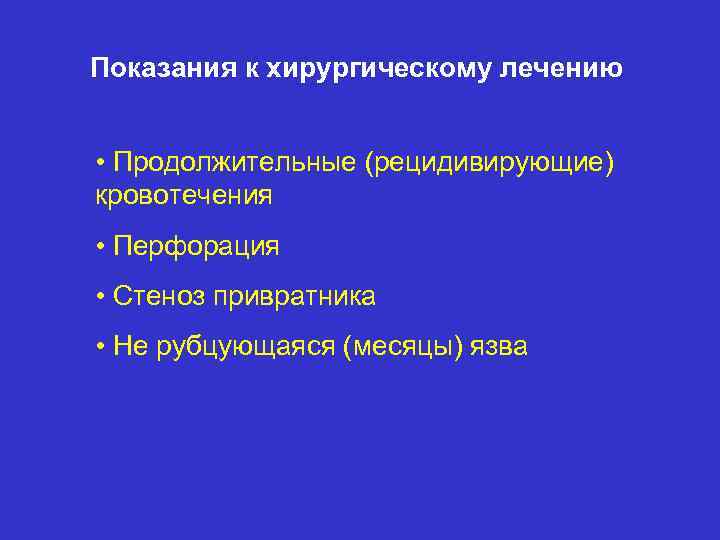 Показания к хирургическому лечению

• Продолжительные (рецидивирующие) кровотечения

• Перфорация

• Стеноз привратника

• Не рубцующаяся (месяцы) язва